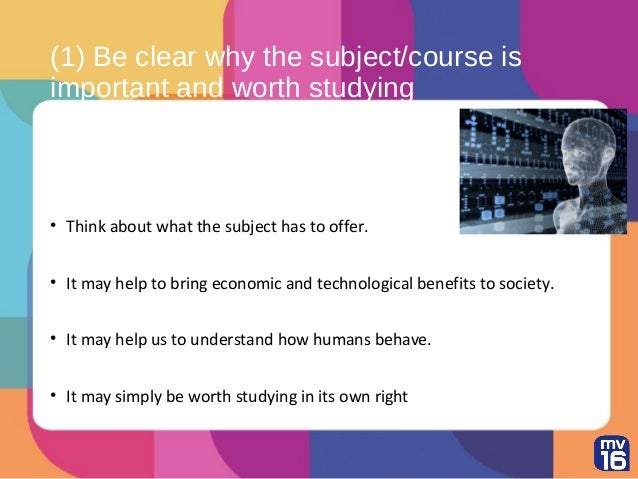 (1) Be clear why the subject/course is important and worth studying

• Think about what the subject has to offer.

• It may help to bring economic and technological benefits to society.

• It may help us to understand how humans behave.

• It may simply be worth studying in its own right

mv 16